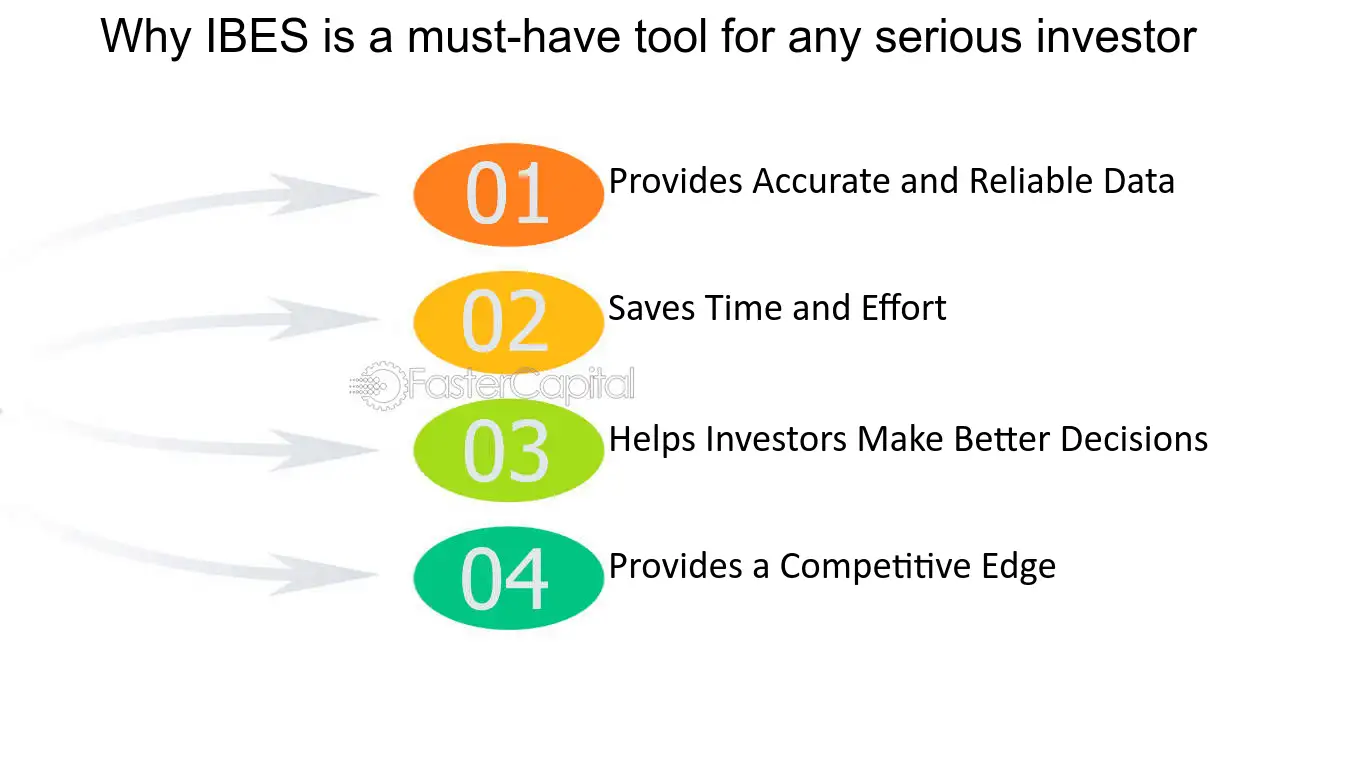 Why IBES is a must-have tool for any serious investor

01 Provides Accurate and Reliable Data

02 Saves Time and Effort

03 Helps Investors Make Better Decisions

04 Provides a Competitive Edge

FasterCapital